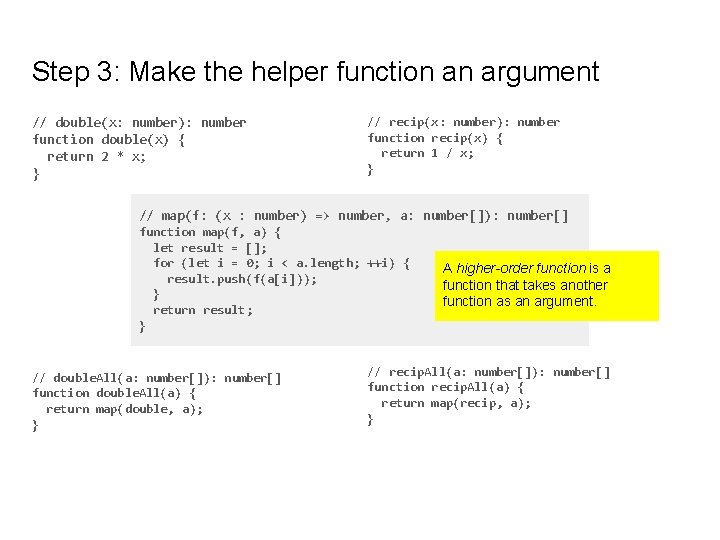 Step 3: Make the helper function an argument

// double(x: number): number
function double(x) {
  return 2 * x;
}

// recip(x: number): number
function recip(x) {
  return 1 / x;
}

// map(f: (x : number) => number, a: number[]): number[]
function map(f, a) {
  let result = [];
  for (let i = 0; i < a.length; ++i) {
    result.push(f(a[i]));
  }
  return result;
}

A higher-order function is a function that takes another function as an argument.

// doubleAll(a: number[]): number[]
function doubleAll(a) {
  return map(double, a);
}

// recipAll(a: number[]): number[]
function recipAll(a) {
  return map(recip, a);
}